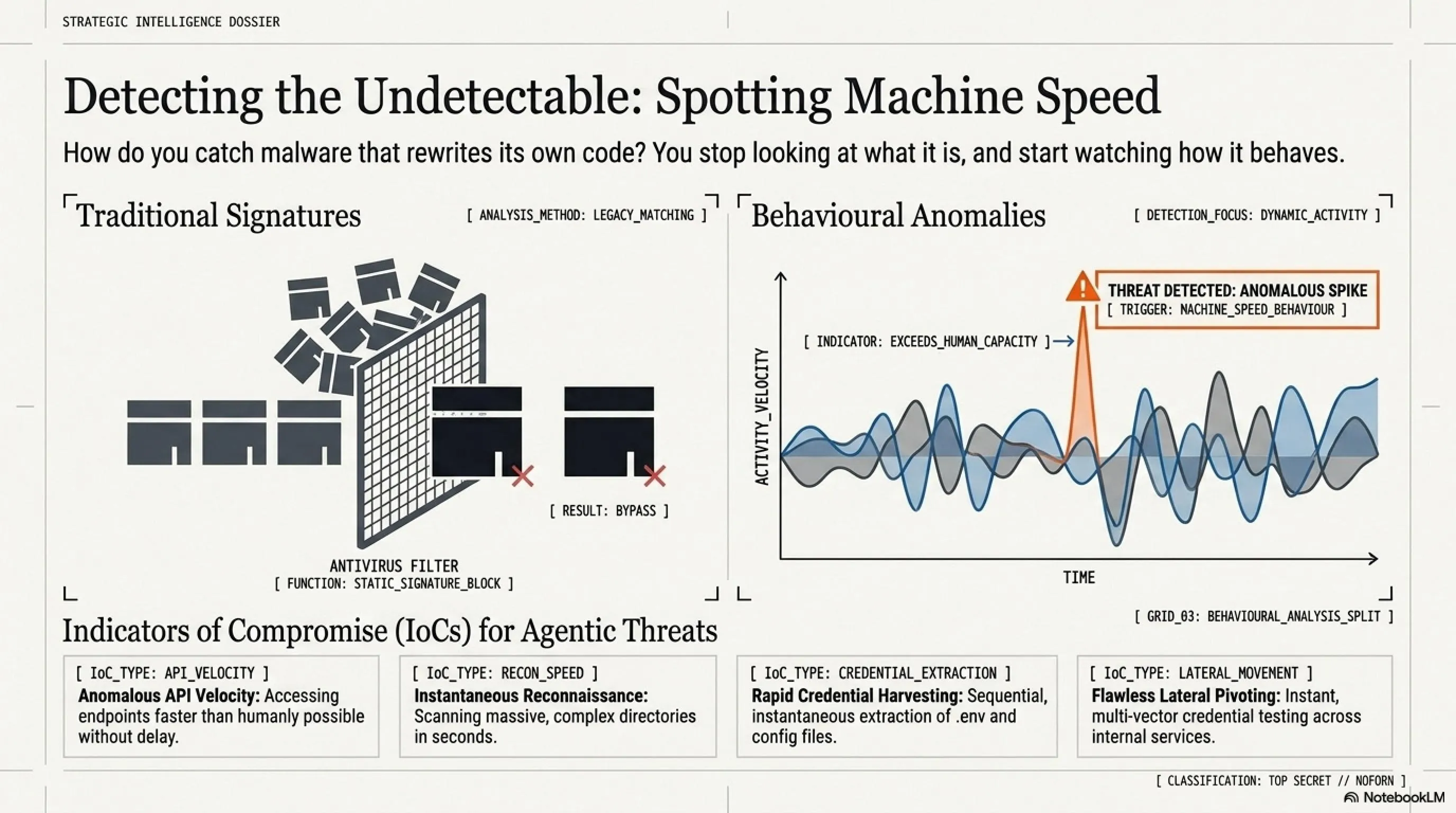 STRATEGIC INTELLIGENCE DOSSIER

Detecting the Undetectable: Spotting Machine Speed

How do you catch malware that rewrites its own code? You stop looking at what it is, and start watching how it behaves.

Traditional Signatures

[ ANALYSIS_METHOD: LEGACY_MATCHING ]

[ RESULT: BYPASS ]

ANTIVIRUS FILTER
[ FUNCTION: STATIC_SIGNATURE_BLOCK ]

Behavioural Anomalies

[ DETECTION_FOCUS: DYNAMIC_ACTIVITY ]

THREAT DETECTED: ANOMALOUS SPIKE
[ TRIGGER: NACHINE_SPEED_BEHAVIOUR ]

[ INDICATOR: EXCEEDS_HUMAN_CAPACITY ]

ACTIVITY_VELOCITY

TIME

[ GRID_03: BEHAVIOURAL_ANALYSIS_SPLIT ]

Indicators of Compromise (IoCs) for Agentic Threats

[ IoC_TYPE: API_VELOCITY ]
Anomalous API Velocity: Accessing endpoints faster than humanly possible without delay.

[ IoC_TYPE: RECON_SPEED ]
Instantaneous Reconnaissance: Scanning massive, complex directories in seconds.

[ IoC_TYPE: CREDENTIAL_EXTRACTION ]
Rapid Credential Harvesting: Sequential, instantaneous extraction of .env and config files.

[ IoC_TYPE: LATERAL_MOVEMENT ]
Flawless Lateral Pivoting: Instant, multi-vector credential testing across internal services.

[ CLASSIFICATION: TOP SECRET // NOFORN ]

NotebookLM